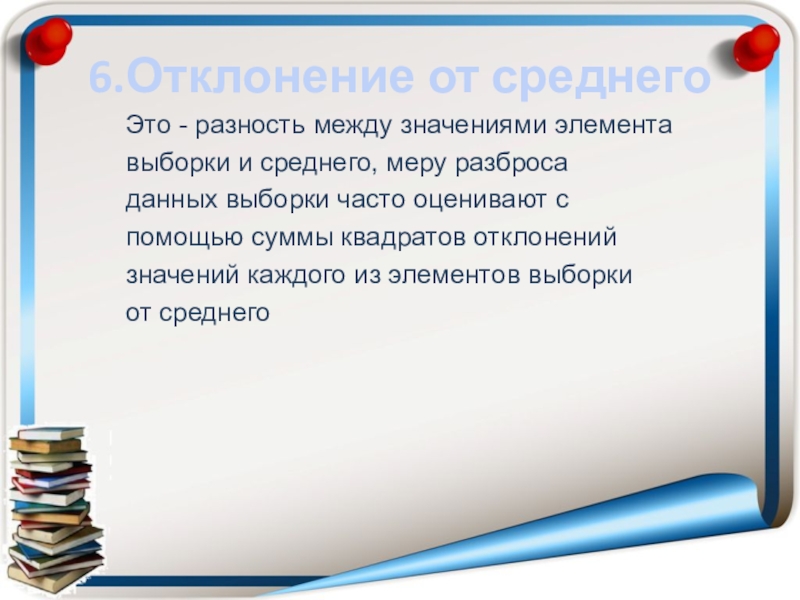 6.Отклонение от среднего

Это - разность между значениями элемента выборки и среднего, меру разброса данных выборки часто оценивают с помощью суммы квадратов отклонений значений каждого из элементов выборки от среднего